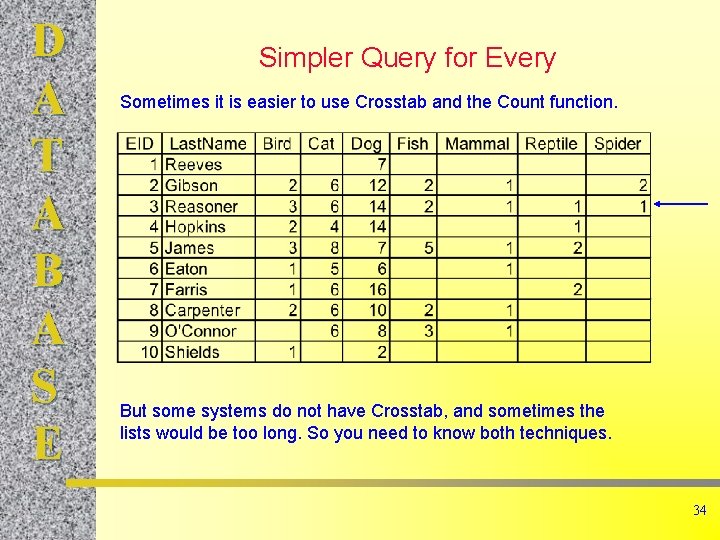 D
A
T
A
B
A
S
E

Simpler Query for Every

Sometimes it is easier to use Crosstab and the Count function.

| EID | LastName | Bird | Cat | Dog | Fish | Mammal | Reptile | Spider |
|---|---|---|---|---|---|---|---|---|
| 1 | Reeves | | | 7 | | | | |
| 2 | Gibson | 2 | 6 | 12 | 2 | 1 | | 2 |
| 3 | Reasoner | 3 | 6 | 14 | 2 | 1 | 1 | 1 |
| 4 | Hopkins | 2 | 4 | 14 | | | 1 | |
| 5 | James | 3 | 8 | 7 | 5 | 1 | 2 | |
| 6 | Eaton | 1 | 5 | 6 | | 1 | | |
| 7 | Farris | 1 | 6 | 16 | | | 2 | |
| 8 | Carpenter | 2 | 6 | 10 | 2 | 1 | | |
| 9 | O'Connor | | 6 | 8 | 3 | 1 | | |
| 10 | Shields | 1 | | 2 | | | | |

But some systems do not have Crosstab, and sometimes the lists would be too long. So you need to know both techniques.

34